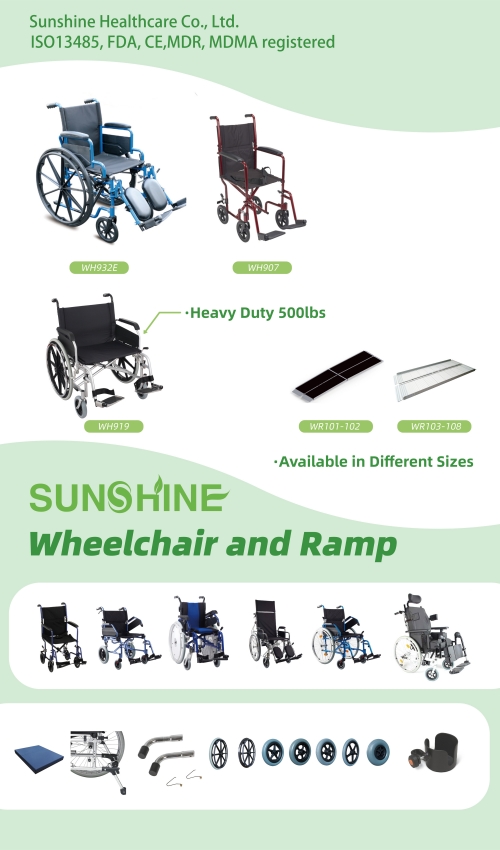 Sunshine Healthcare Co., Ltd.
ISO13485, FDA, CE,MDR, MDMA registered

WH932E

WH907

·Heavy Duty 500lbs

WH919

WR101-102

WR103-108

·Available in Different Sizes

SUNSHINE

Wheelchair and Ramp